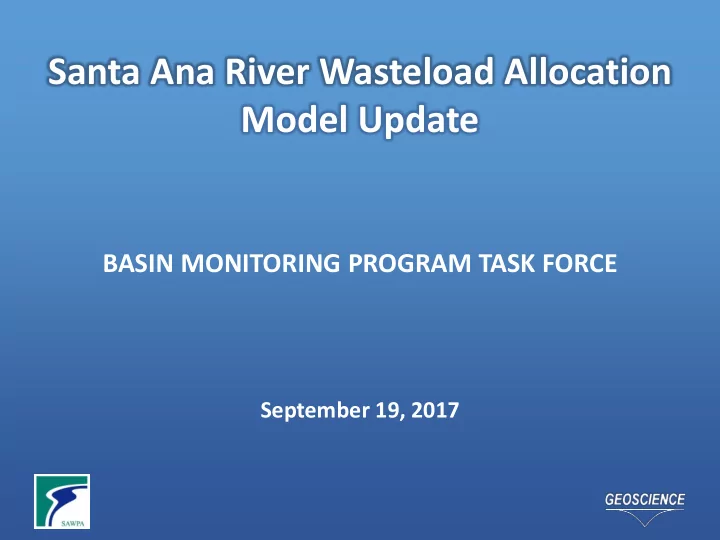 Santa Ana River Wasteload Allocation Model Update

BASIN MONITORING PROGRAM TASK FORCE

September 19, 2017

SAWPA

GEOSCIENCE